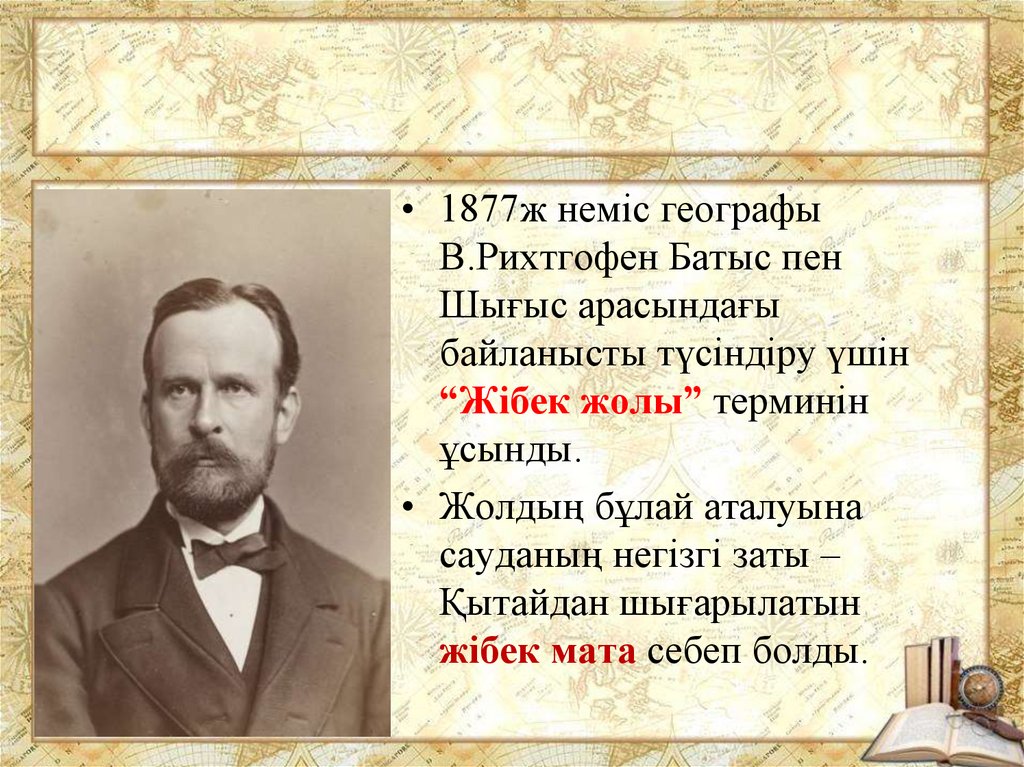 • 1877ж неміс географы В.Рихтгофен Батыс пен Шығыс арасындағы байланысты түсіндіру үшін “Жібек жолы” терминін ұсынды.

• Жолдың бұлай аталуына сауданың негізгі заты – Қытайдан шығарылатын жібек мата себеп болды.